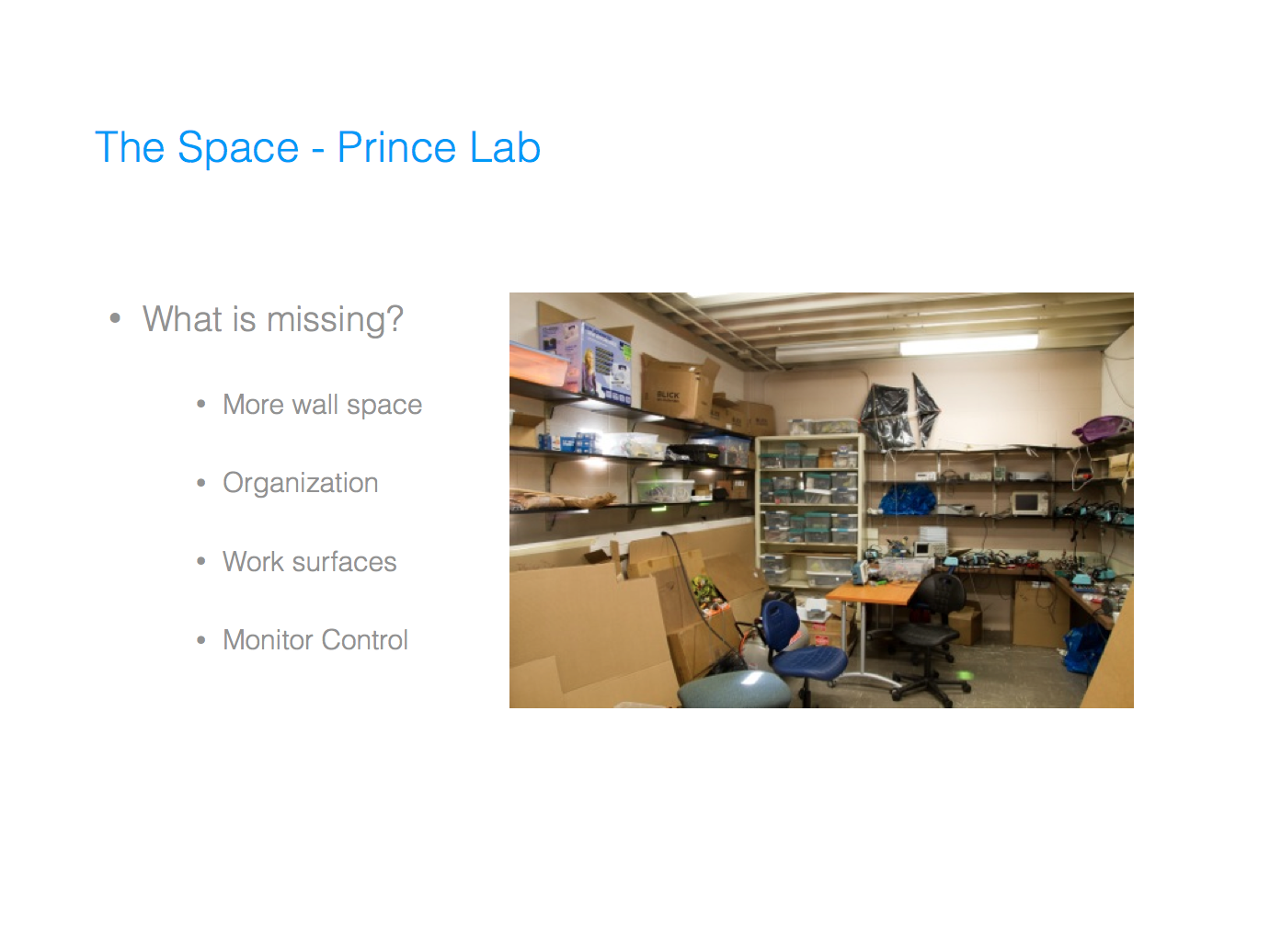 The Space - Prince Lab

• What is missing?

• More wall space

• Organization

• Work surfaces

• Monitor Control

BLICK